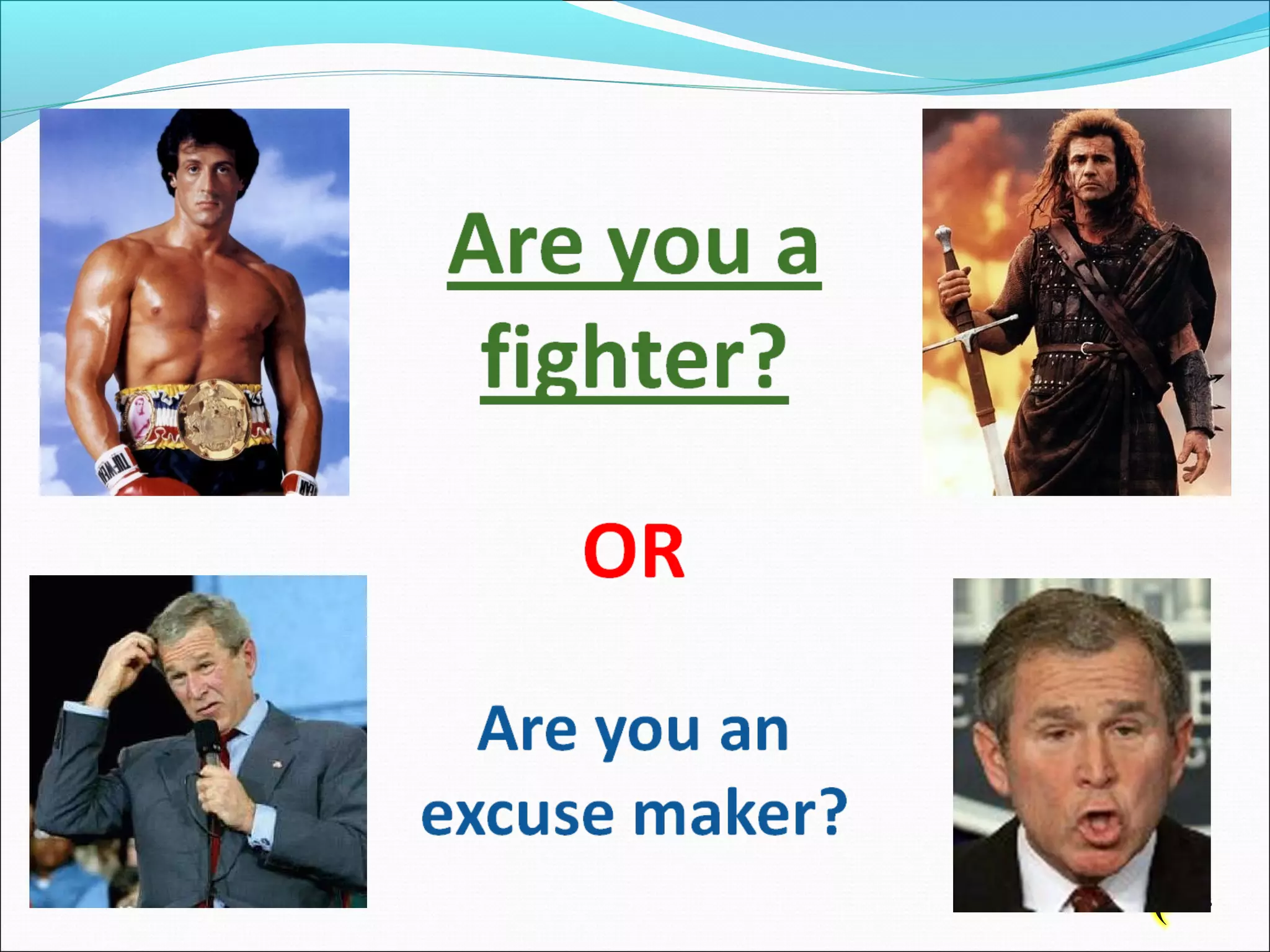 Are you a fighter?

OR

Are you an excuse maker?